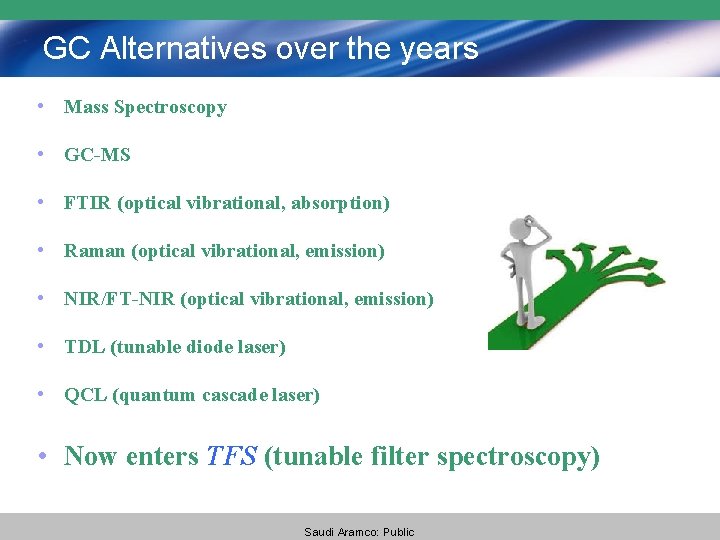 GC Alternatives over the years

• Mass Spectroscopy

• GC-MS

• FTIR (optical vibrational, absorption)

• Raman (optical vibrational, emission)

• NIR/FT-NIR (optical vibrational, emission)

• TDL (tunable diode laser)

• QCL (quantum cascade laser)

• Now enters TFS (tunable filter spectroscopy)

Saudi Aramco: Public